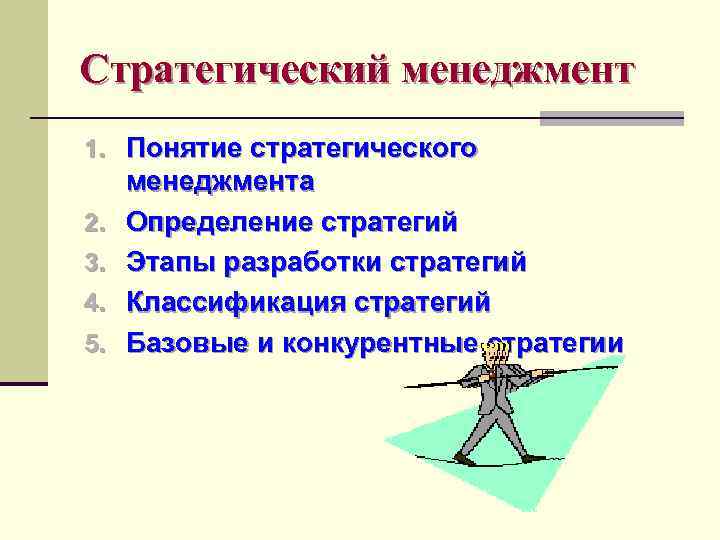 Стратегический менеджмент

1. Понятие стратегического менеджмента
2. Определение стратегий
3. Этапы разработки стратегий
4. Классификация стратегий
5. Базовые и конкурентные стратегии